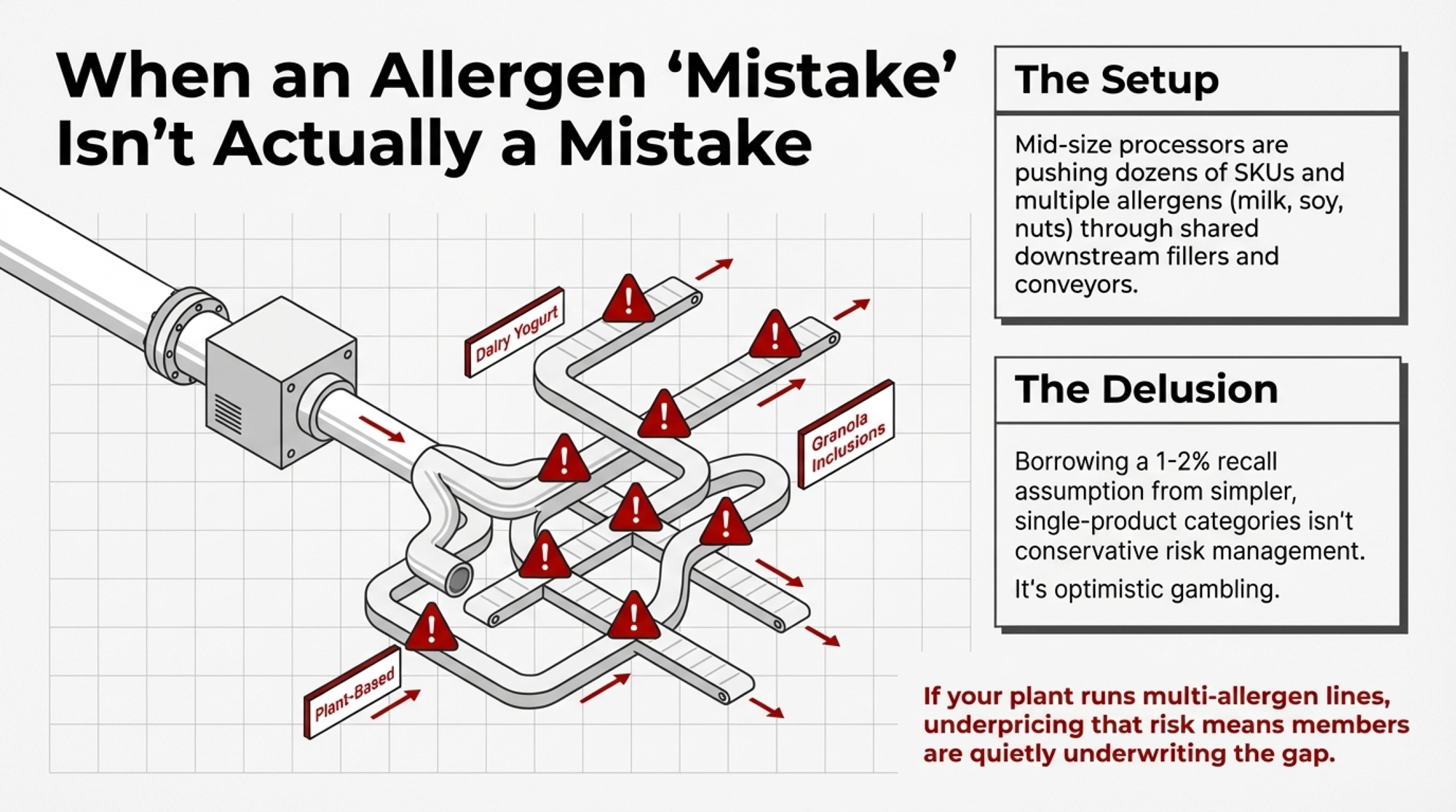 When an Allergen ‘Mistake’ Isn’t Actually a Mistake

Dairy Yogurt

Granola Inclusions

Plant-Based

The Setup

Mid-size processors are pushing dozens of SKUs and multiple allergens (milk, soy, nuts) through shared downstream fillers and conveyors.

The Delusion

Borrowing a 1-2% recall assumption from simpler, single-product categories isn't conservative risk management.

It's optimistic gambling.

If your plant runs multi-allergen lines, underpricing that risk means members are quietly underwriting the gap.